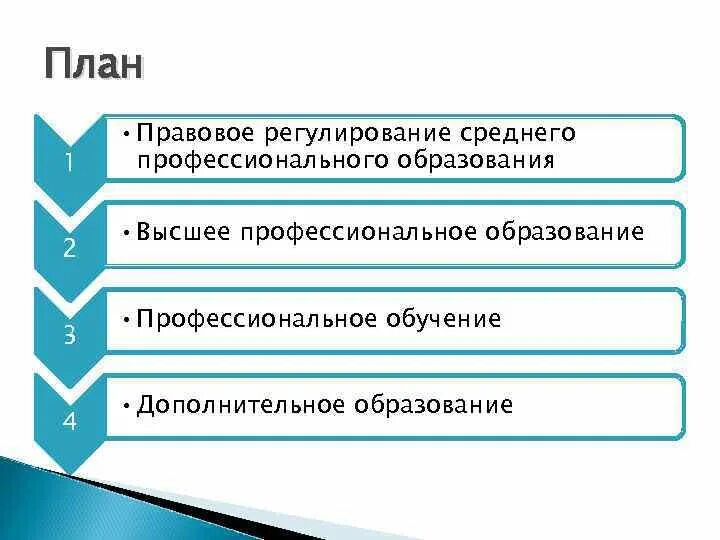 План

1

• Правовое регулирование среднего профессионального образования

2

• Высшее профессиональное образование

3

• Профессиональное обучение

4

• Дополнительное образование